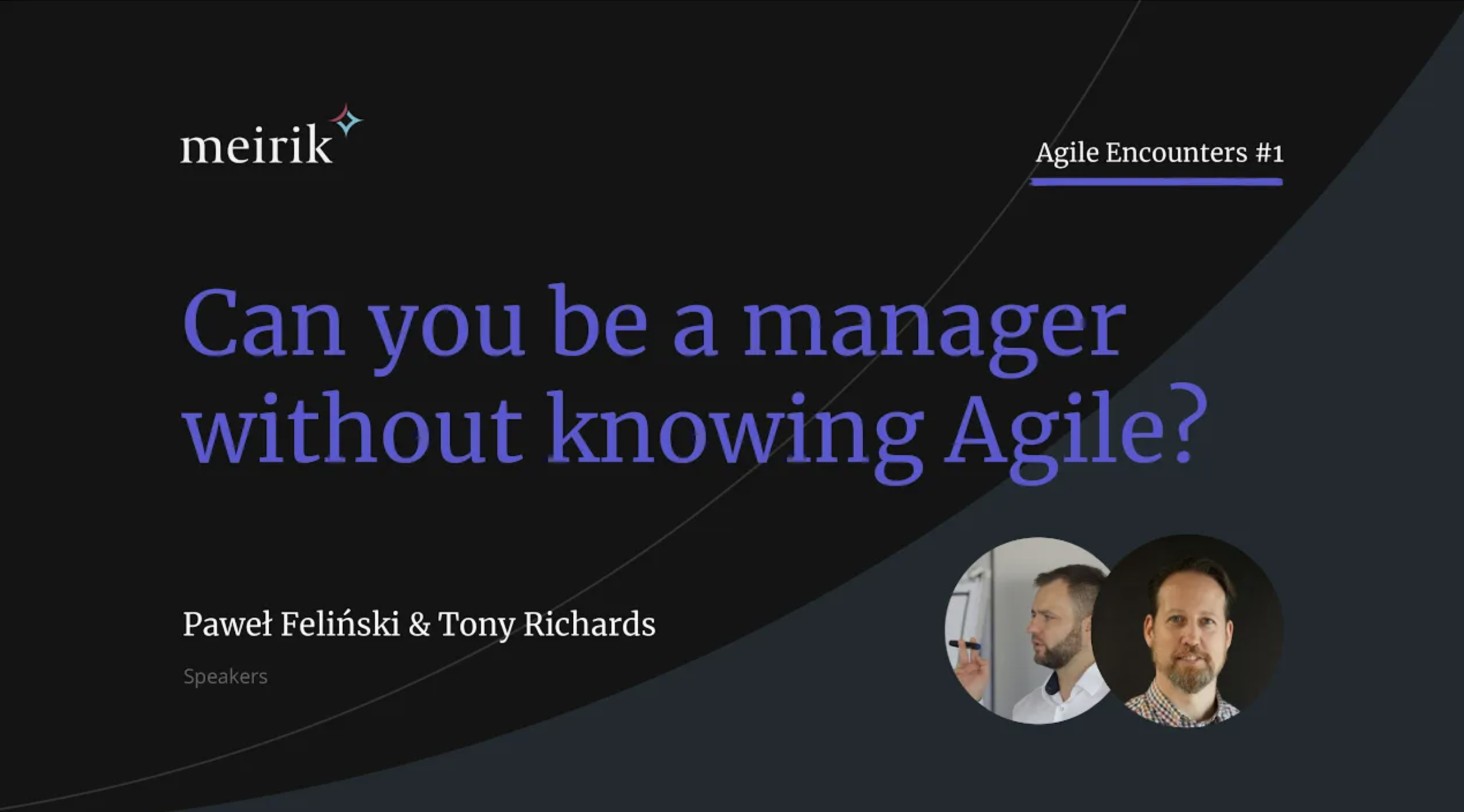 meirik

Agile Encounters #1

Can you be a manager without knowing Agile?

Paweł Feliński & Tony Richards

Speakers